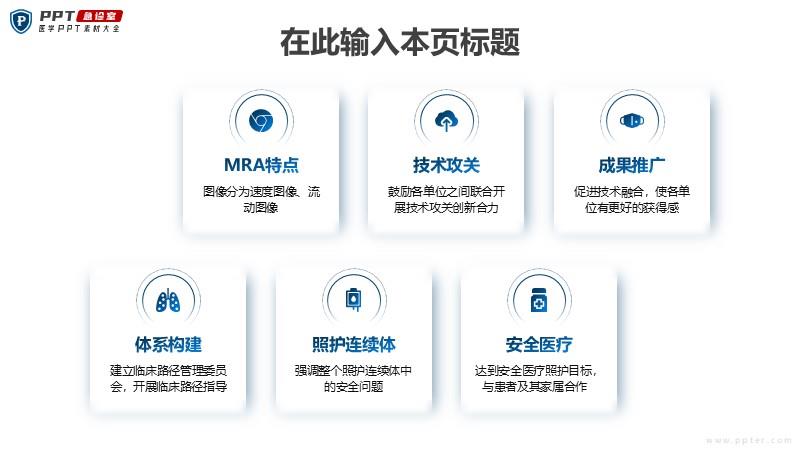 PPT 急诊室
医学PPT素材大全

在此输入本页标题

MRA特点
图像分为速度图像、流动图像

技术攻关
鼓励各单位之间联合开展技术攻关创新合力

成果推广
促进技术融合，使各单位有更好的获得感

体系构建
建立临床路径管理委员会，开展临床路径指导

照护连续体
强调整个照护连续体中的安全问题

安全医疗
达到安全医疗照护目标，与患者及其家属合作

www.ppter.com